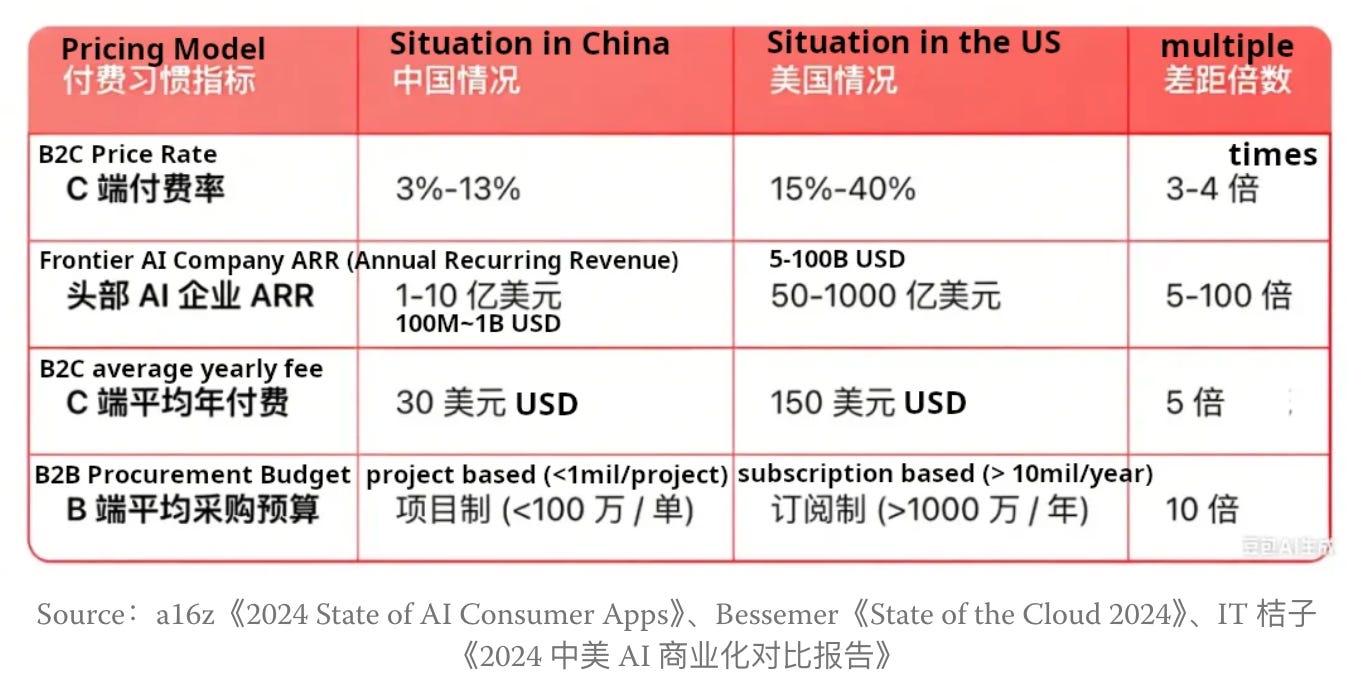 | Pricing Model 付费习惯指标 | Situation in China 中国情况 | Situation in the US 美国情况 | multiple 差距倍数 |
|---|---|---|---|
| B2C Price Rate C 端付费率 | 3%-13% | 15%-40% | times 3-4 倍 |
| Frontier AI Company ARR (Annual Recurring Revenue) 头部 AI 企业 ARR | 1-10 亿美元 100M~1B USD | 5-100B USD 50-1000 亿美元 | 5-100 倍 |
| B2C average yearly fee C 端平均年付费 | 30 美元 USD | 150 美元 USD | 5 倍 |
| B2B Procurement Budget B 端平均采购预算 | project based (<1mil/project) 项目制 (<100 万 / 单) | subscription based (> 10mil/year) 订阅制 (>1000 万 / 年) | 10 倍 |

豆包AI生成

Source：a16z《2024 State of AI Consumer Apps》、Bessemer《State of the Cloud 2024》、IT 桔子《2024 中美 AI 商业化对比报告》